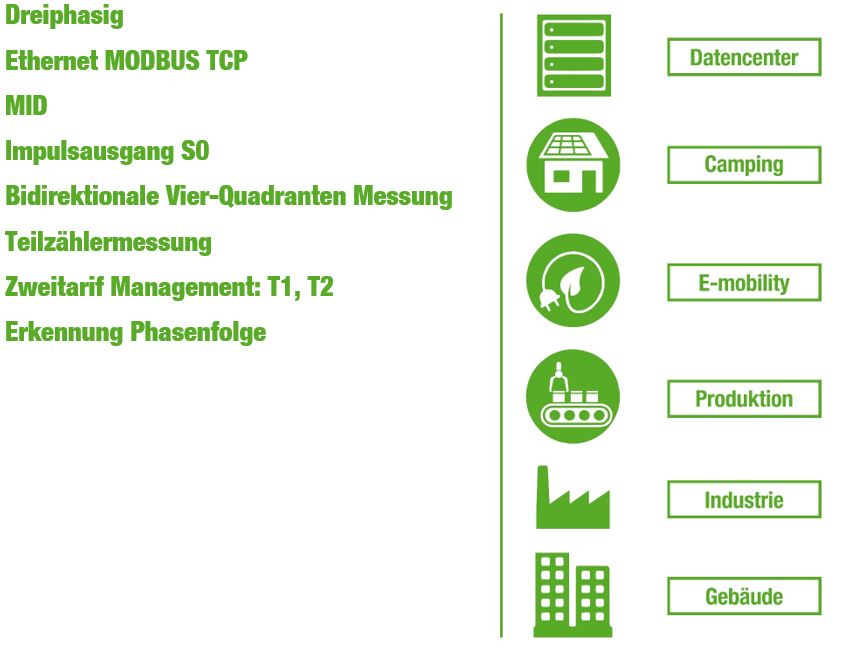 Dreiphasig
Ethernet MODBUS TCP
MID
Impulsausgang S0
Bidirektionale Vier-Quadranten Messung
Teilzählermessung
Zweitarif Management: T1, T2
Erkennung Phasenfolge

Datencenter
Camping
E-mobility
Produktion
Industrie
Gebäude